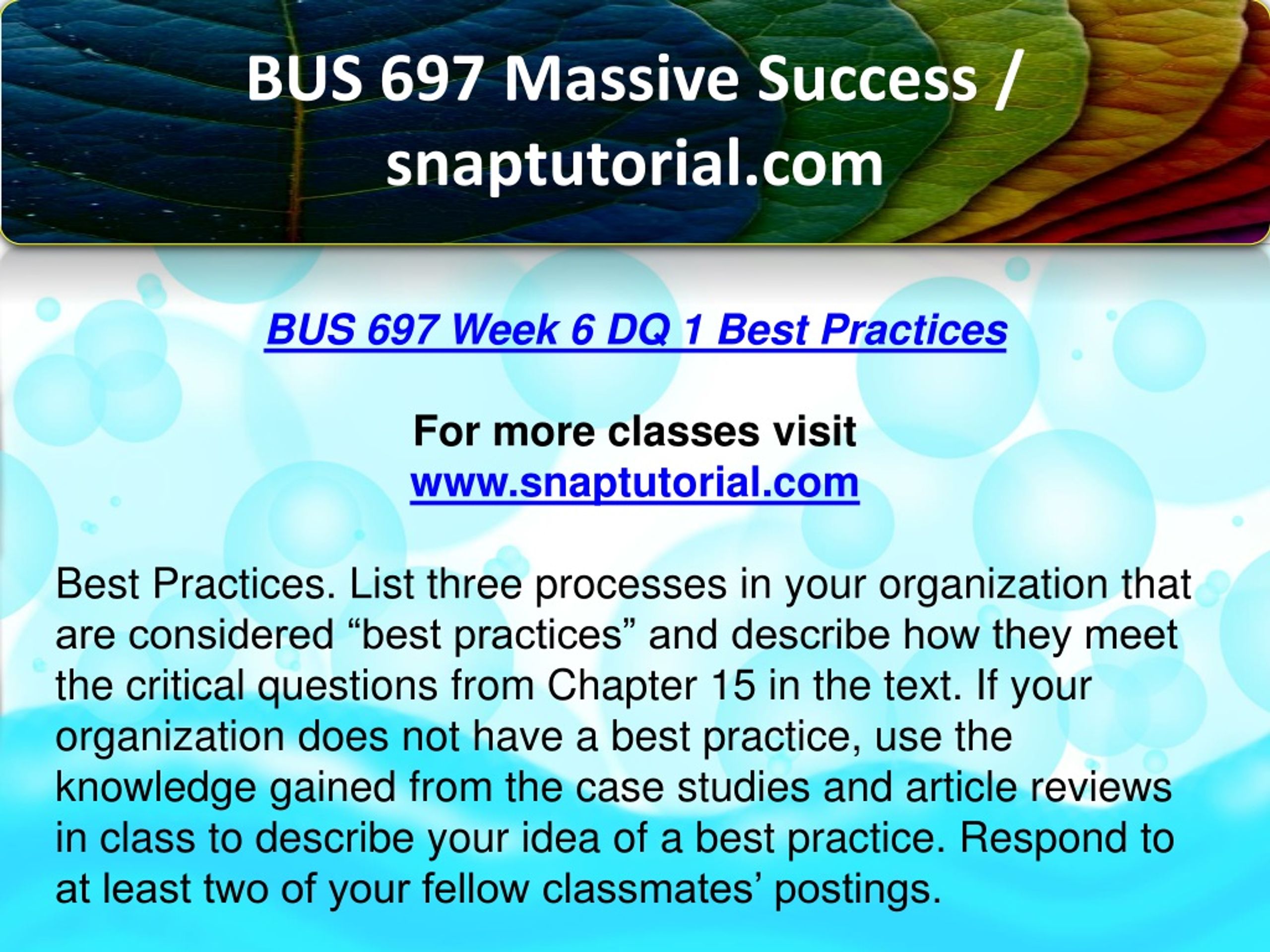 BUS 697 Massive Success / snaptutorial.com

BUS 697 Week 6 DQ 1 Best Practices

For more classes visit
www.snaptutorial.com

Best Practices. List three processes in your organization that are considered “best practices” and describe how they meet the critical questions from Chapter 15 in the text. If your organization does not have a best practice, use the knowledge gained from the case studies and article reviews in class to describe your idea of a best practice. Respond to at least two of your fellow classmates’ postings.